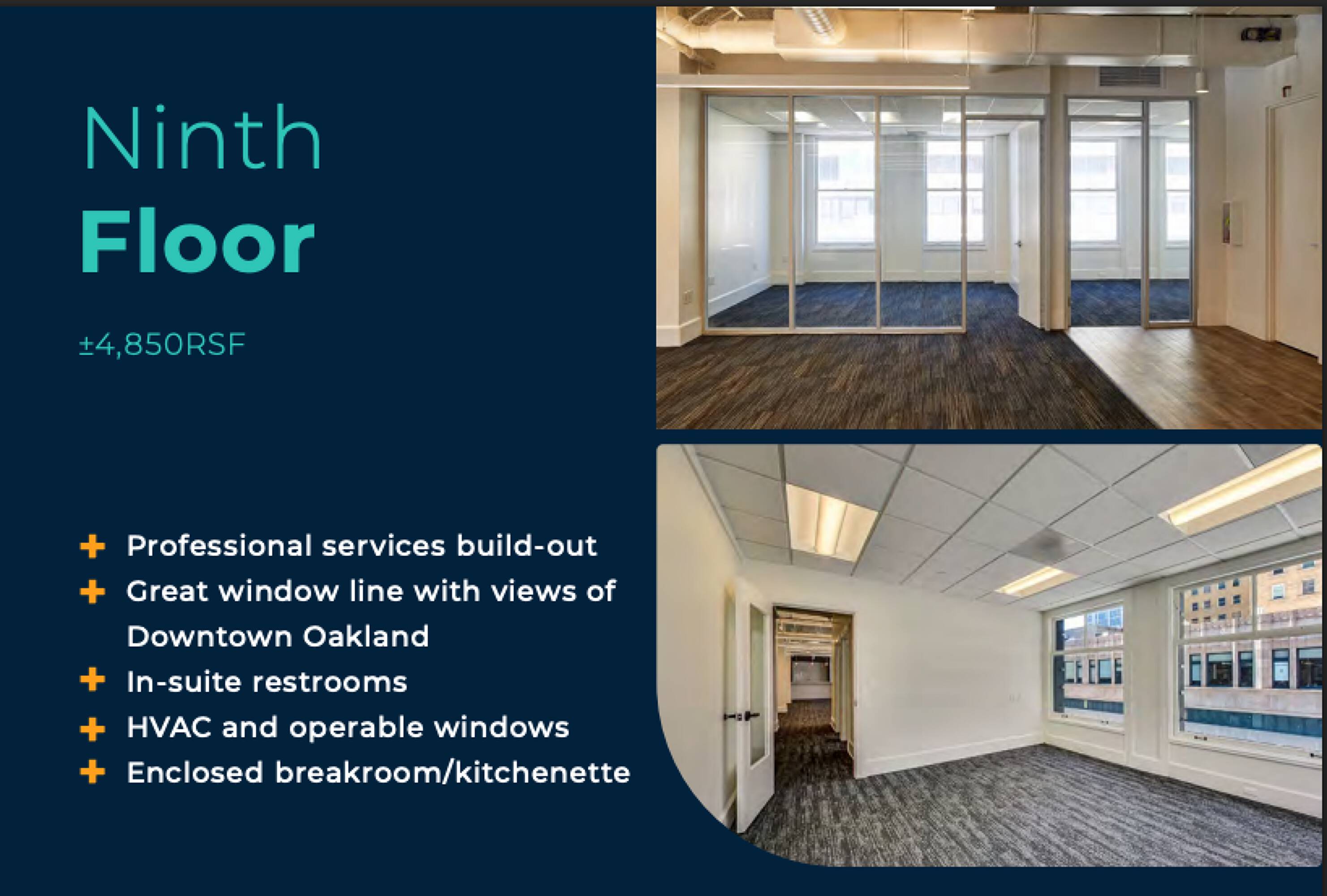 Ninth
Floor

±4,850RSF

+ Professional services build-out
+ Great window line with views of Downtown Oakland
+ In-suite restrooms
+ HVAC and operable windows
+ Enclosed breakroom/kitchenette